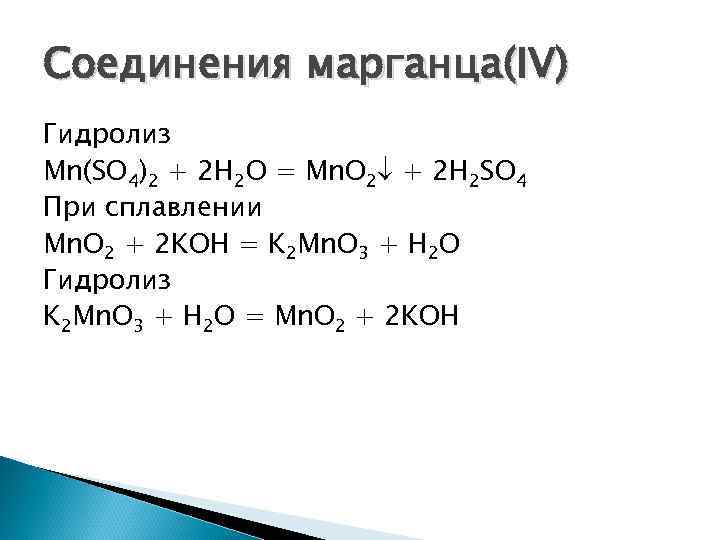 Соединения марганца(IV)

Гидролиз
$Mn(SO_4)_2 + 2H_2O = MnO_2\downarrow + 2H_2SO_4$
При сплавлении
$MnO_2 + 2KOH = K_2MnO_3 + H_2O$
Гидролиз
$K_2MnO_3 + H_2O = MnO_2 + 2KOH$